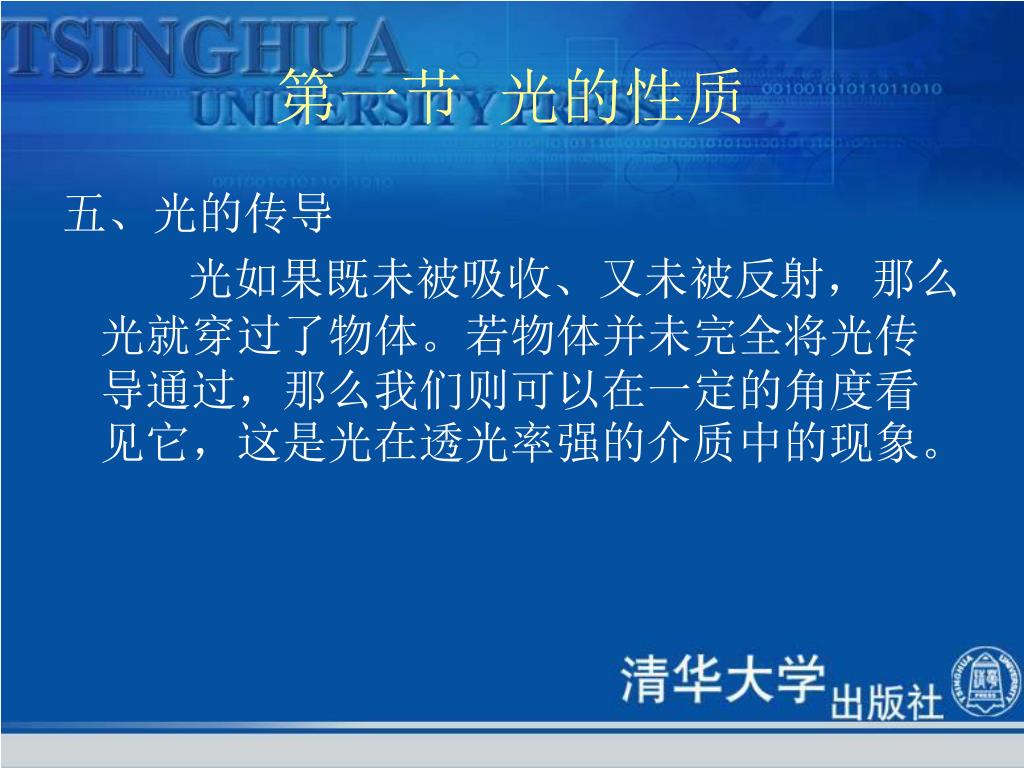 TSINGHUA
UNIVERSITY PRESS

第一节 光的性质

五、光的传导

光如果既未被吸收、又未被反射，那么光就穿过了物体。若物体并未完全将光传导通过，那么我们则可以在一定的角度看见它，这是光在透光率强的介质中的现象。

清华大学出版社